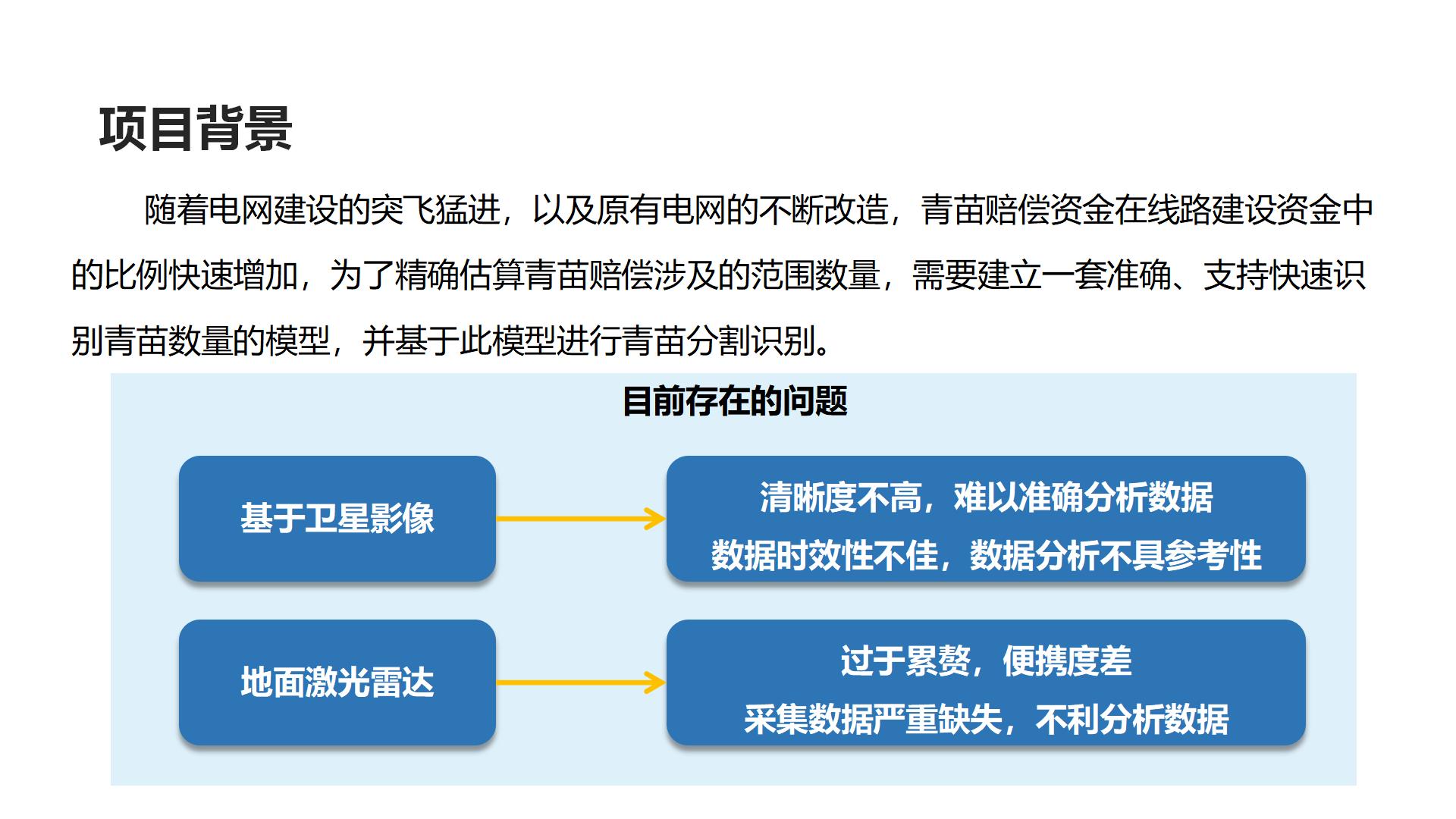 项目背景

随着电网建设的突飞猛进，以及原有电网的不断改造，青苗赔偿资金在线路建设资金中的比例快速增加，为了精确估算青苗赔偿涉及的范围数量，需要建立一套准确、支持快速识别青苗数量的模型，并基于此模型进行青苗分割识别。

目前存在的问题

基于卫星影像

清晰度不高，难以准确分析数据
数据时效性不佳，数据分析不具参考性

地面激光雷达

过于累赘，便携度差
采集数据严重缺失，不利分析数据